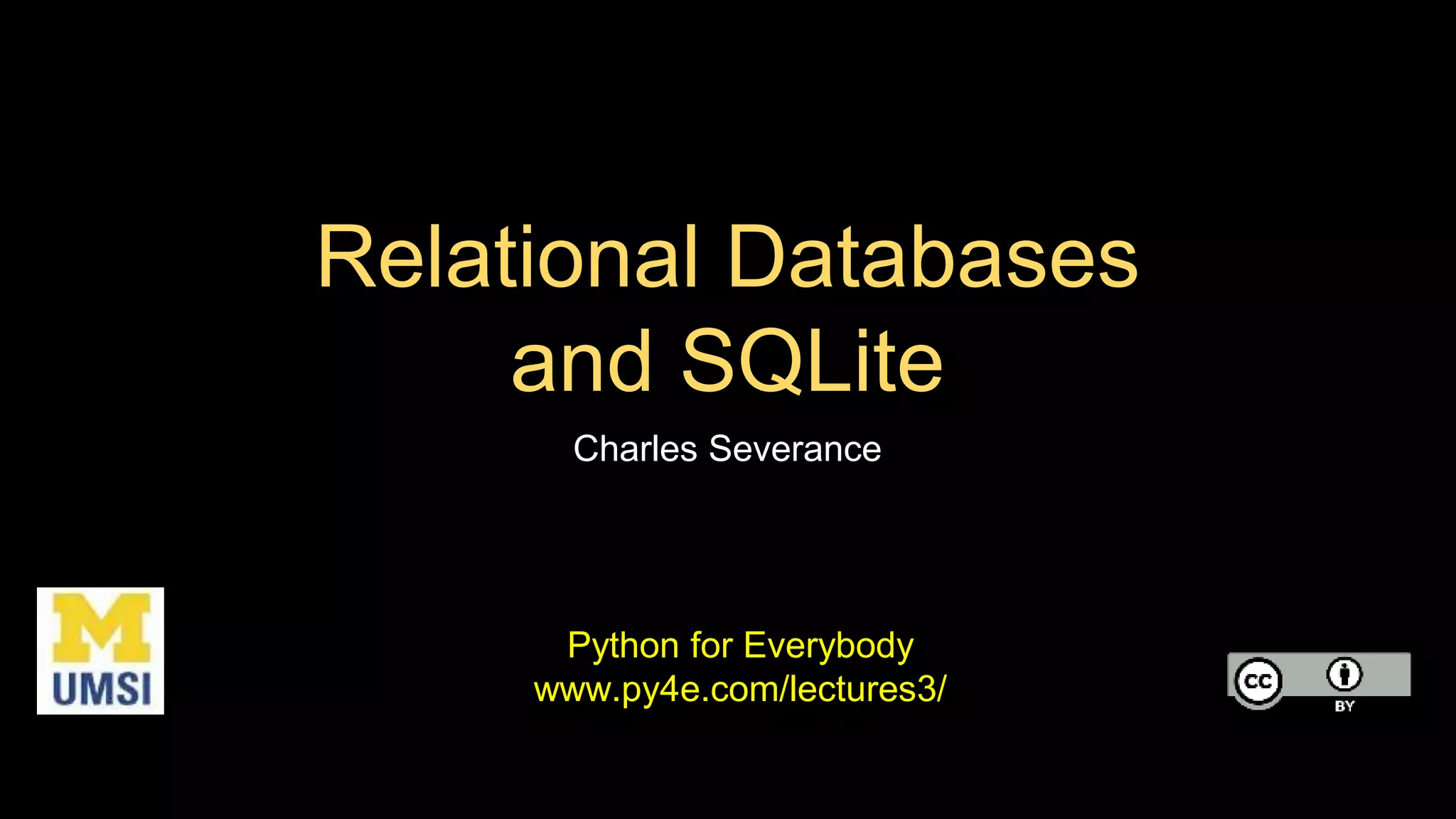 Relational Databases and SQLite

Charles Severance

M
UMSI

Python for Everybody
www.py4e.com/lectures3/

cc BY